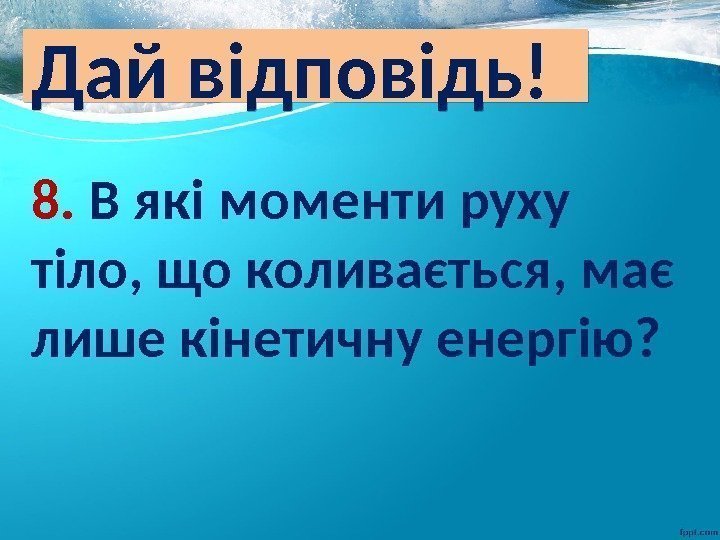 Дай відповідь!

8. В які моменти руху тіло, що коливається, має лише кінетичну енергію?

fppt.com